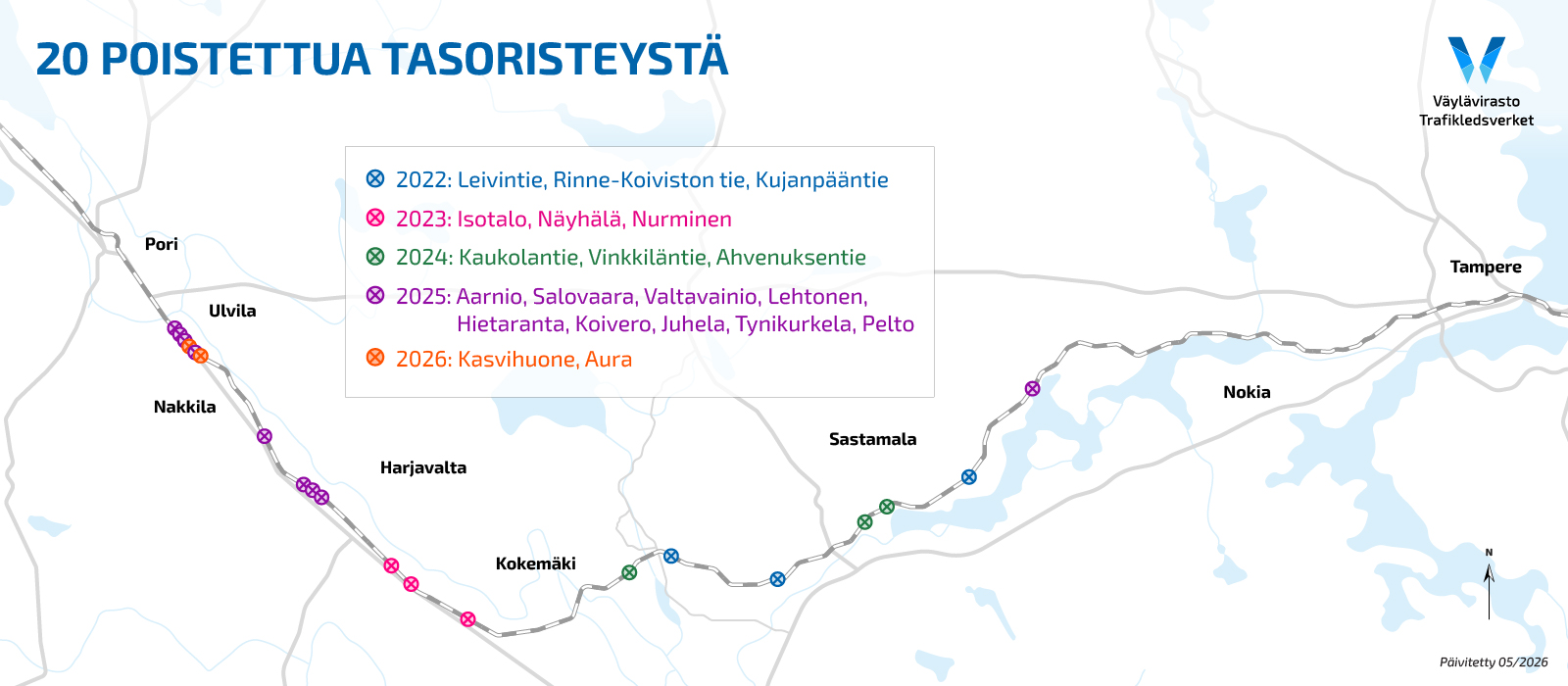 20 POISTETTUA TASORISTEYSTÄ

Väylävirasto
Trafikledsverket

2022: Leivintie, Rinne-Koiviston tie, Kujanpääntie
2023: Isotalo, Näyhälä, Nurminen
2024: Kaukolantie, Vinkkiläntie, Ahvenuksentie
2025: Aarnio, Salovaara, Valtavainio, Lehtonen, Hietaranta, Koivero, Juhela, Tynikurkela, Pelto
2026: Kasvihuone, Aura

Pori
Ulvila
Nakkila
Harjavalta
Kokemäki
Sastamala
Nokia
Tampere

N

Päivitetty 05/2026